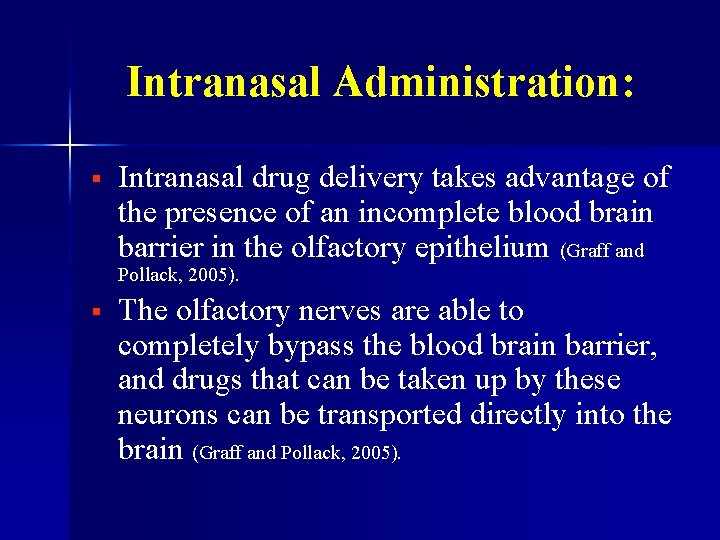 Intranasal Administration:

▪ Intranasal drug delivery takes advantage of the presence of an incomplete blood brain barrier in the olfactory epithelium (Graff and Pollack, 2005).

▪ The olfactory nerves are able to completely bypass the blood brain barrier, and drugs that can be taken up by these neurons can be transported directly into the brain (Graff and Pollack, 2005).